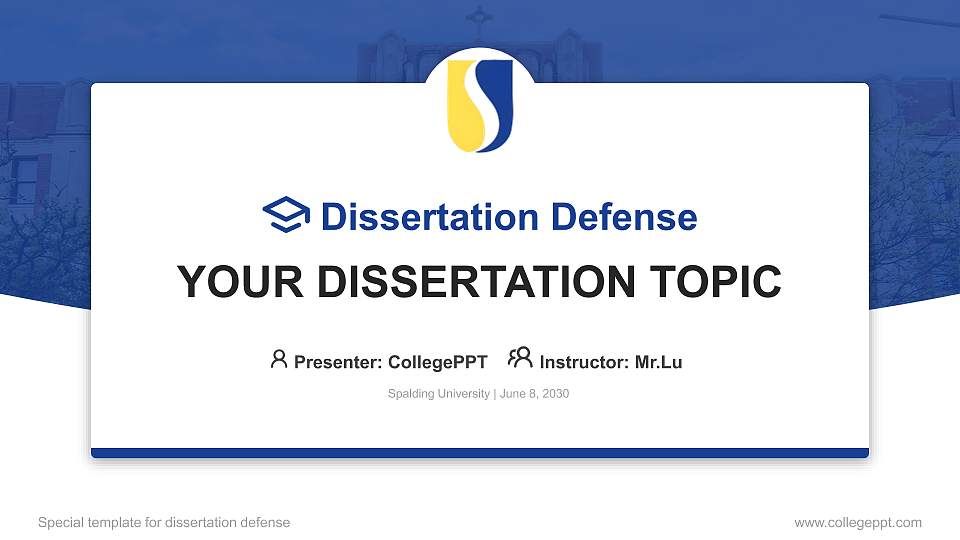 Dissertation Defense

YOUR DISSERTATION TOPIC

Presenter: CollegePPT Instructor: Mr.Lu

Spalding University | June 8, 2030

Special template for dissertation defense

www.collegeppt.com